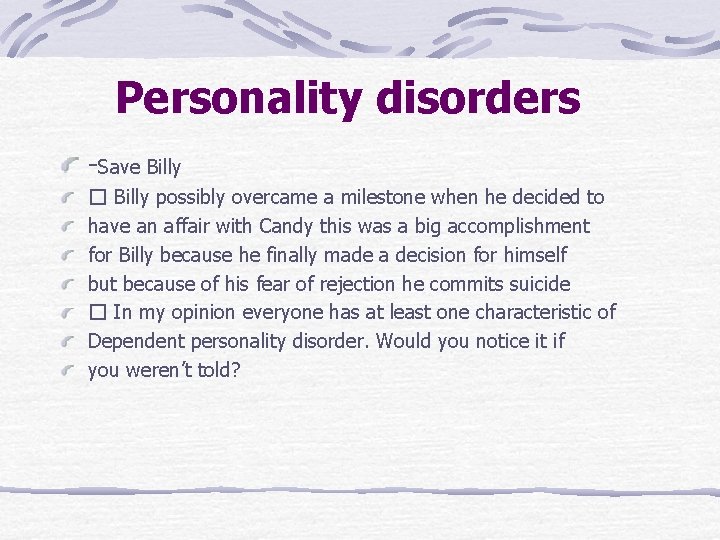 Personality disorders

-Save Billy

□ Billy possibly overcame a milestone when he decided to

have an affair with Candy this was a big accomplishment

for Billy because he finally made a decision for himself

but because of his fear of rejection he commits suicide

□ In my opinion everyone has at least one characteristic of

Dependent personality disorder. Would you notice it if

you weren't told?